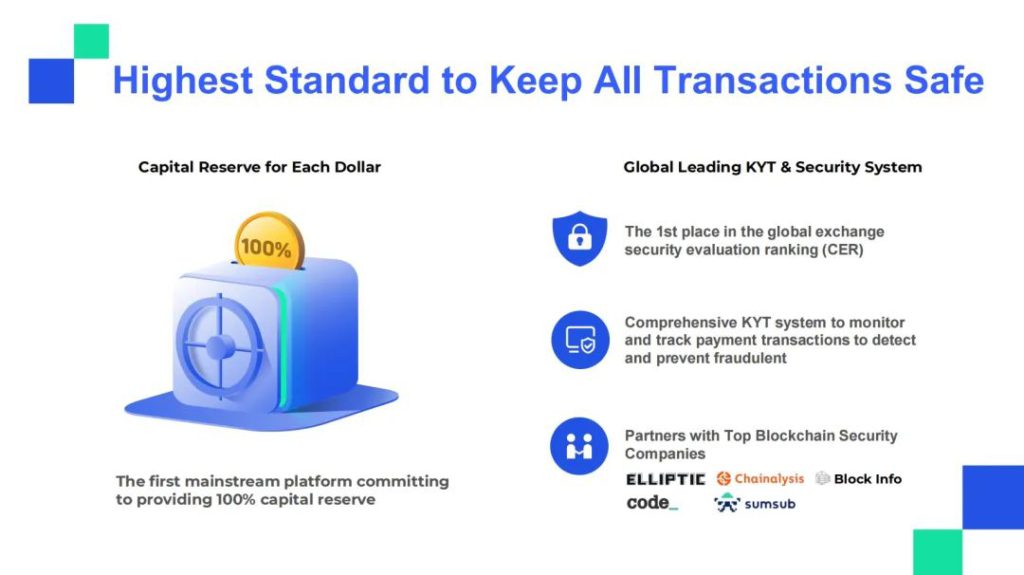 Highest Standard to Keep All Transactions Safe

Capital Reserve for Each Dollar

100%

The first mainstream platform committing to providing 100% capital reserve

Global Leading KYT & Security System

The 1st place in the global exchange security evaluation ranking (CER)

Comprehensive KYT system to monitor and track payment transactions to detect and prevent fraudulent

Partners with Top Blockchain Security Companies

ELLIPTIC Chainalysis Block Info

code_ sumsub